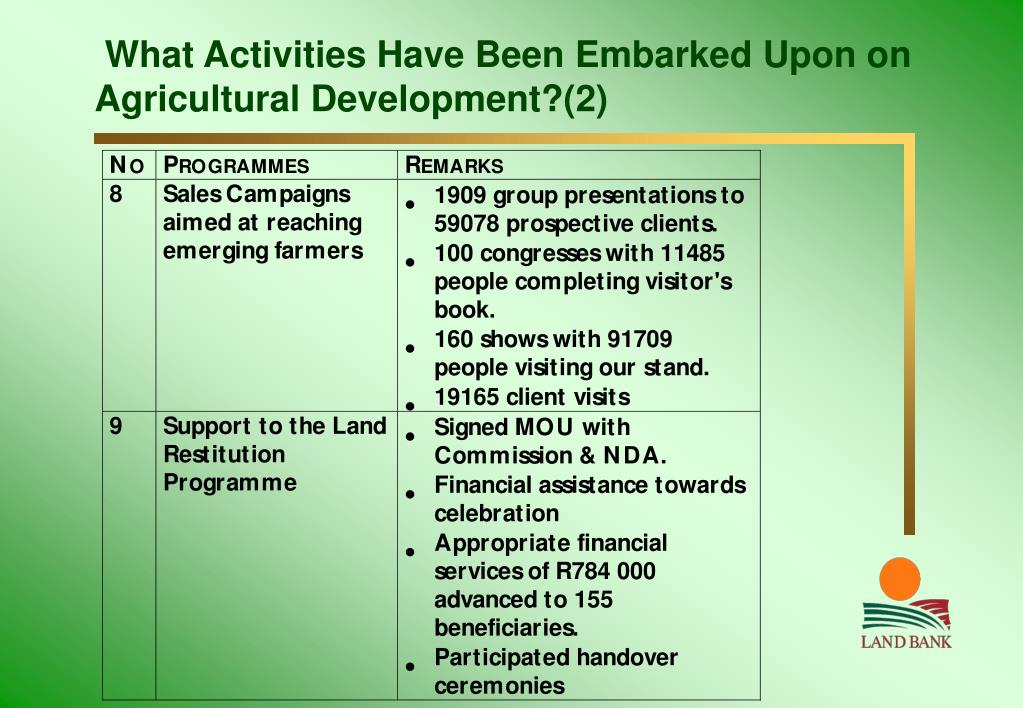 What Activities Have Been Embarked Upon on Agricultural Development?(2)

| NO | PROGRAMMES | REMARKS |
|---|---|---|
| 8 | Sales Campaigns aimed at reaching emerging farmers | • 1909 group presentations to 59078 prospective clients. • 100 congresses with 11485 people completing visitor's book. • 160 shows with 91709 people visiting our stand. • 19165 client visits |
| 9 | Support to the Land Restitution Programme | • Signed MOU with Commission & NDA. • Financial assistance towards celebration • Appropriate financial services of R784 000 advanced to 155 beneficiaries. • Participated handover ceremonies |

LAND BANK